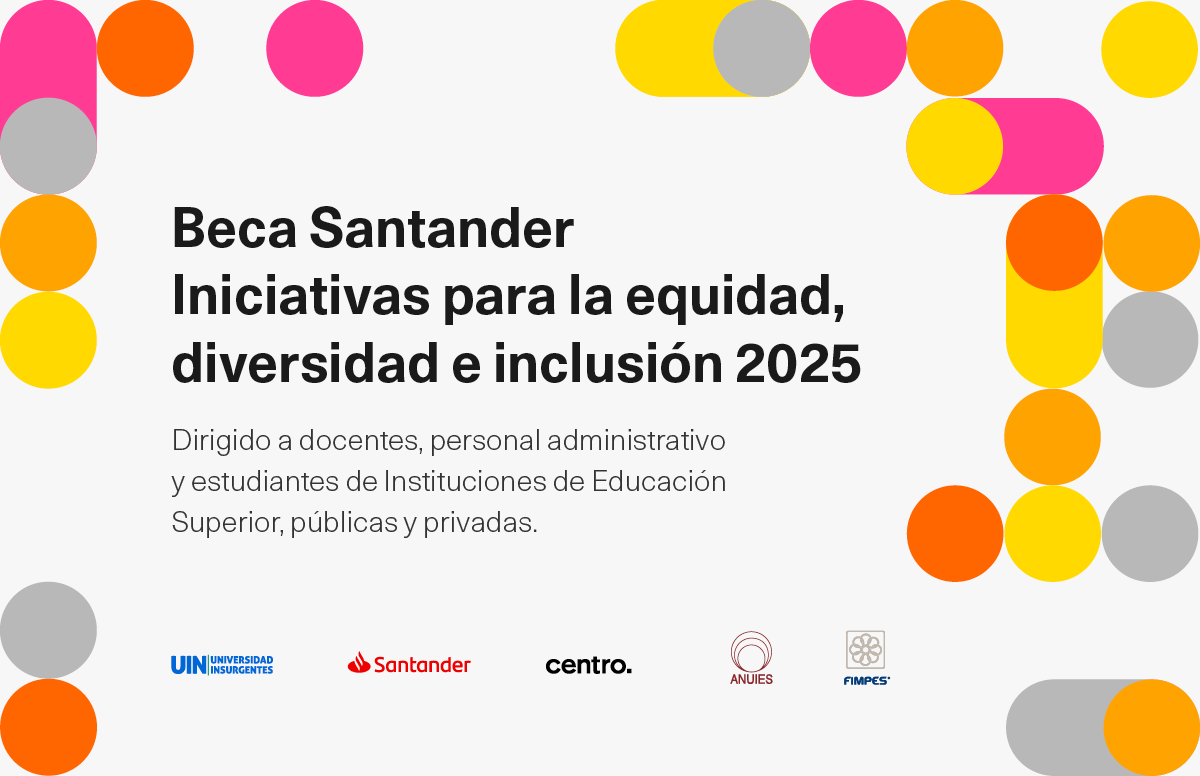 Beca Santander
Iniciativas para la equidad, diversidad e inclusión 2025

Dirigido a docentes, personal administrativo y estudiantes de Instituciones de Educación Superior, públicas y privadas.

UIN UNIVERSIDAD INSURGENTES

Santander

centro.

ANUIES

FIMPES